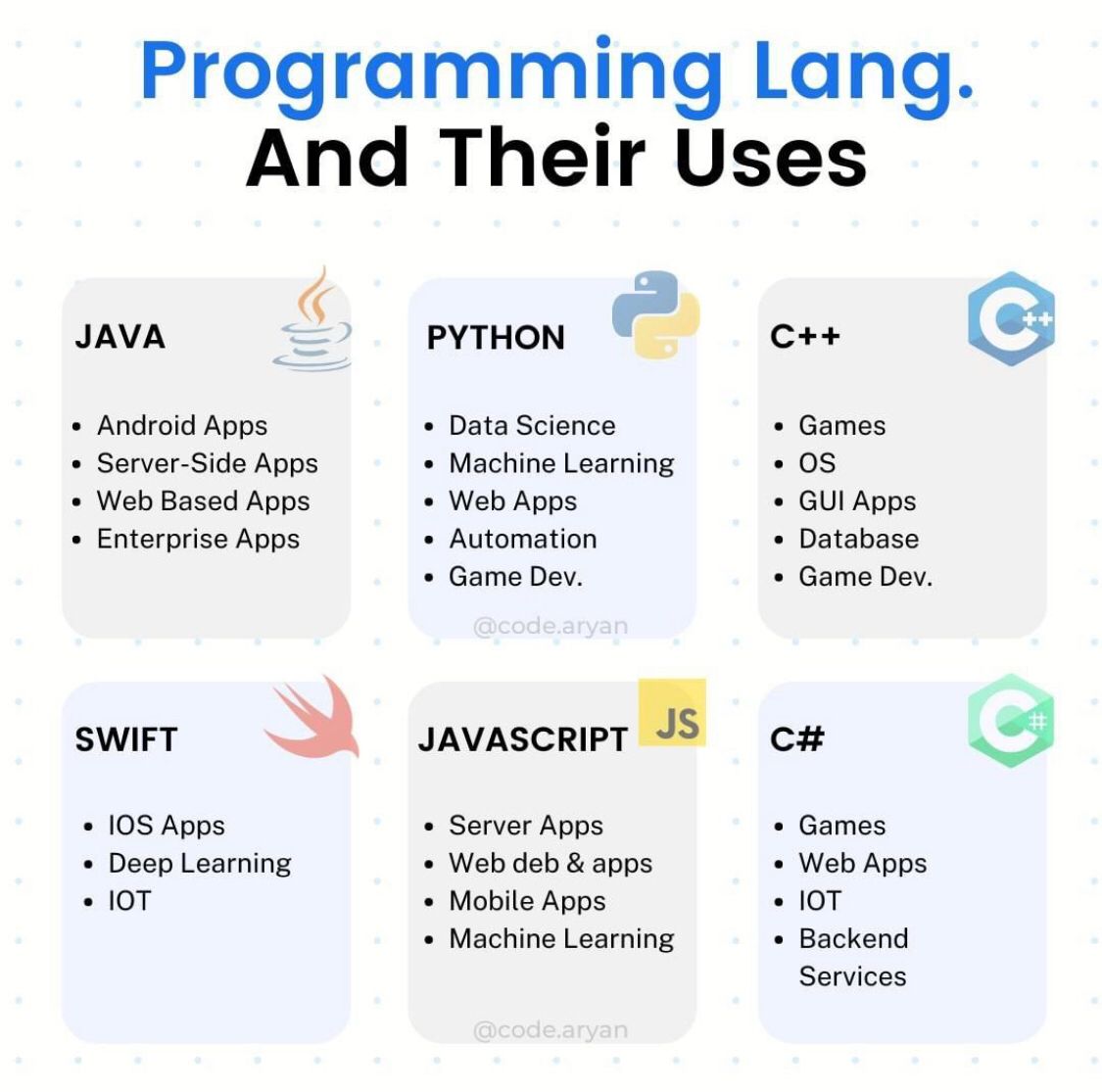 Programming Lang.
And Their Uses

JAVA

- Android Apps
- Server-Side Apps
- Web Based Apps
- Enterprise Apps

PYTHON

- Data Science
- Machine Learning
- Web Apps
- Automation
- Game Dev.

@code.aryan

C++

- Games
- OS
- GUI Apps
- Database
- Game Dev.

SWIFT

- IOS Apps
- Deep Learning
- IOT

JAVASCRIPT

JS

- Server Apps
- Web deb & apps
- Mobile Apps
- Machine Learning

@code.aryan

C#

- Games
- Web Apps
- IOT
- Backend Services